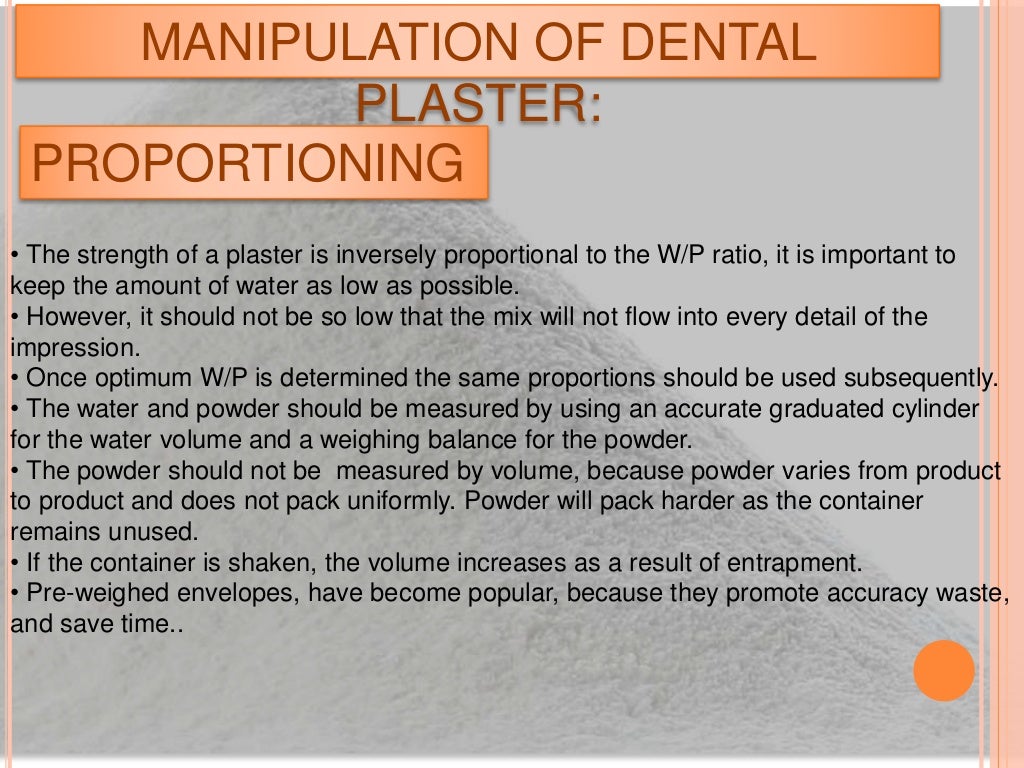 MANIPULATION OF DENTAL PLASTER:

PROPORTIONING

• The strength of a plaster is inversely proportional to the W/P ratio, it is important to keep the amount of water as low as possible.
• However, it should not be so low that the mix will not flow into every detail of the impression.
• Once optimum W/P is determined the same proportions should be used subsequently.
• The water and powder should be measured by using an accurate graduated cylinder for the water volume and a weighing balance for the powder.
• The powder should not be measured by volume, because powder varies from product to product and does not pack uniformly. Powder will pack harder as the container remains unused.
• If the container is shaken, the volume increases as a result of entrapment.
• Pre-weighed envelopes, have become popular, because they promote accuracy waste, and save time..